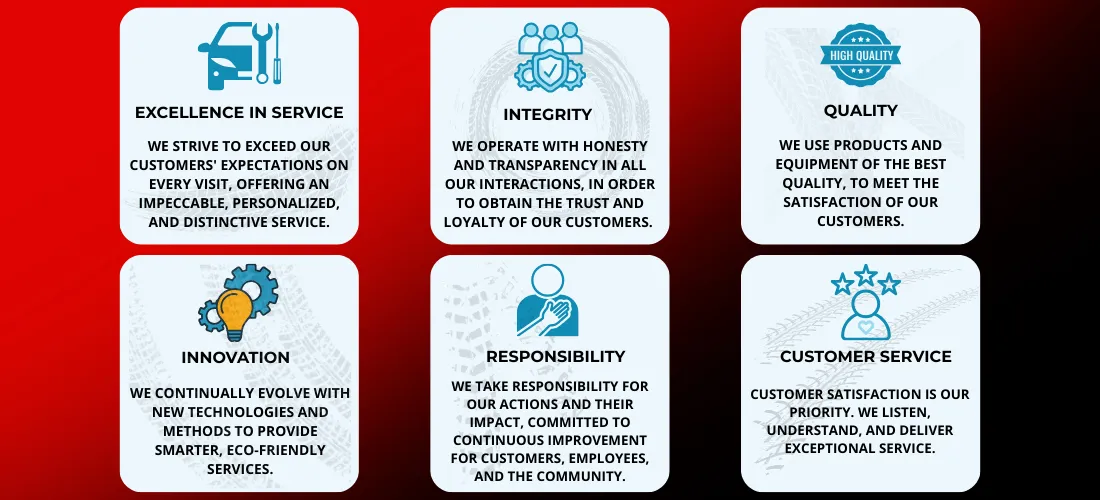 EXCELLENCE IN SERVICE

WE STRIVE TO EXCEED OUR CUSTOMERS' EXPECTATIONS ON EVERY VISIT, OFFERING AN IMPECCABLE, PERSONALIZED, AND DISTINCTIVE SERVICE.

INTEGRITY

WE OPERATE WITH HONESTY AND TRANSPARENCY IN ALL OUR INTERACTIONS, IN ORDER TO OBTAIN THE TRUST AND LOYALTY OF OUR CUSTOMERS.

HIGH QUALITY

QUALITY

WE USE PRODUCTS AND EQUIPMENT OF THE BEST QUALITY, TO MEET THE SATISFACTION OF OUR CUSTOMERS.

INNOVATION

WE CONTINUALLY EVOLVE WITH NEW TECHNOLOGIES AND METHODS TO PROVIDE SMARTER, ECO-FRIENDLY SERVICES.

RESPONSIBILITY

WE TAKE RESPONSIBILITY FOR OUR ACTIONS AND THEIR IMPACT, COMMITTED TO CONTINUOUS IMPROVEMENT FOR CUSTOMERS, EMPLOYEES, AND THE COMMUNITY.

CUSTOMER SERVICE

CUSTOMER SATISFACTION IS OUR PRIORITY. WE LISTEN, UNDERSTAND, AND DELIVER EXCEPTIONAL SERVICE.